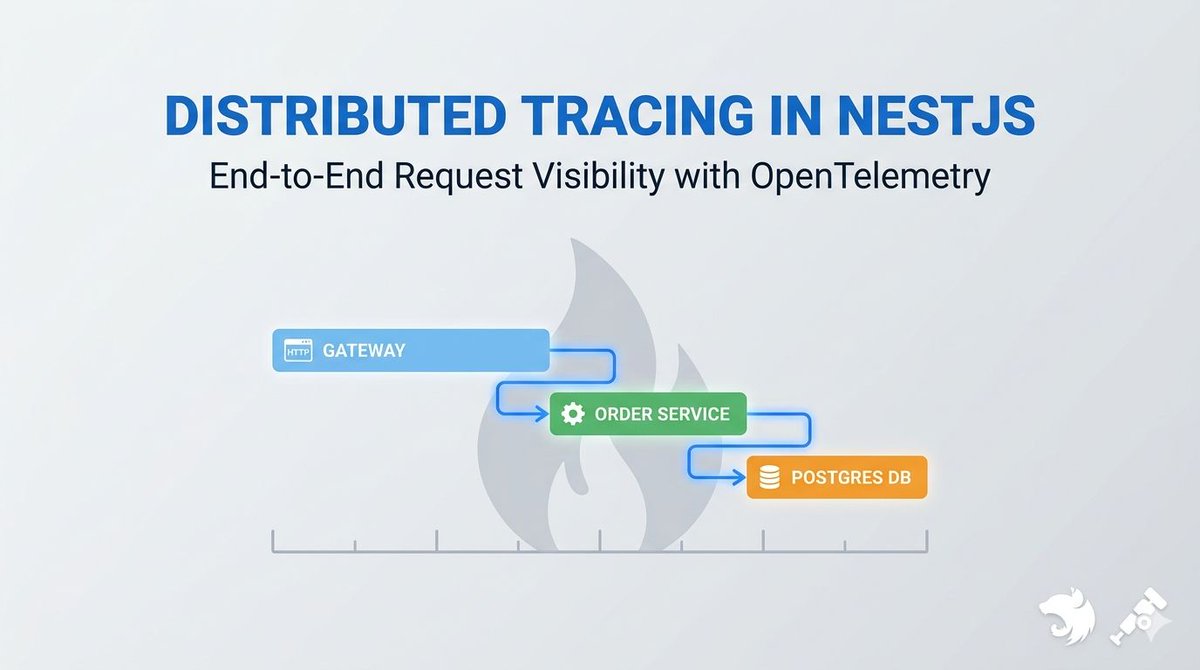 DISTRIBUTED TRACING IN NESTJS

End-to-End Request Visibility with OpenTelemetry

HTTP GATEWAY

ORDER SERVICE

POSTGRES DB